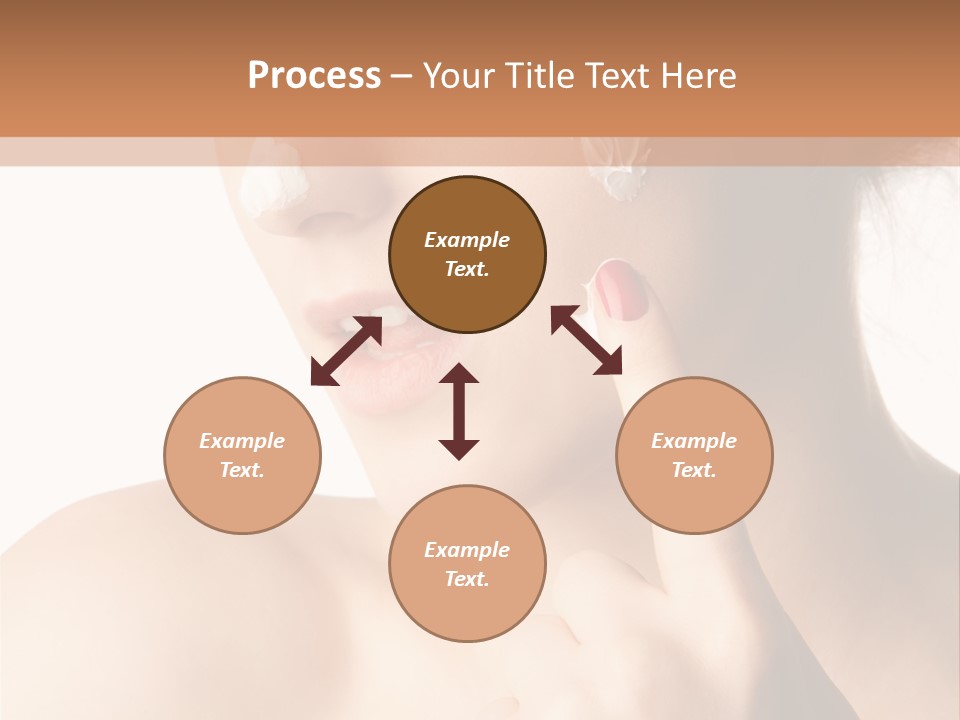 Process – Your Title Text Here

Example Text.

Example Text.

Example Text.

Example Text.